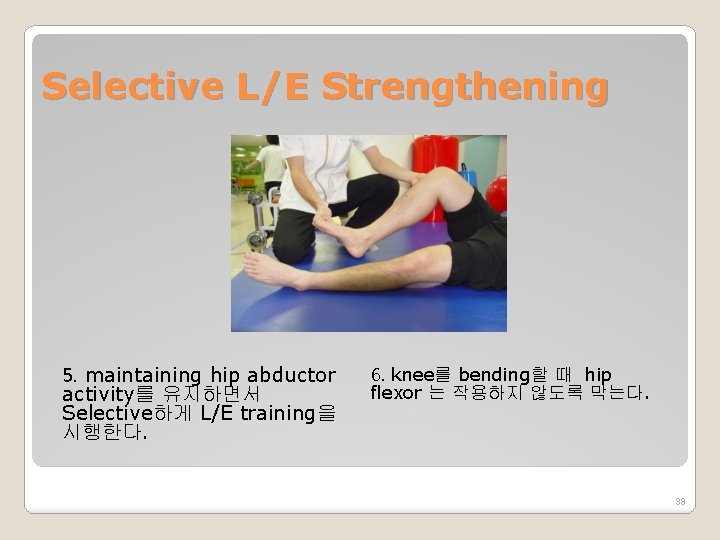 Selective L/E Strengthening

5. maintaining hip abductor activity를 유지하면서 Selective하게 L/E training을 시행한다.

6. knee를 bending할 때 hip flexor 는 작용하지 않도록 막는다.

38